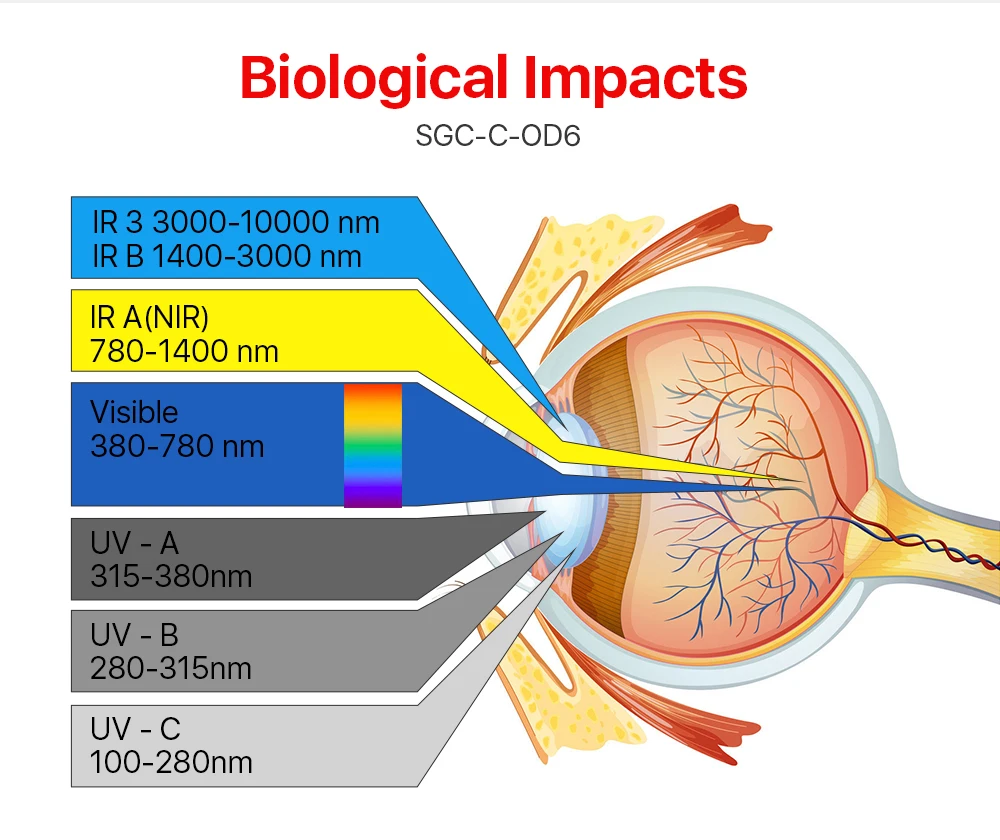 Biological Impacts

SGC-C-OD6

IR 3 3000-10000 nm
IR B 1400-3000 nm

IR A(NIR)
780-1400 nm

Visible
380-780 nm

UV - A
315-380nm

UV - B
280-315nm

UV - C
100-280nm